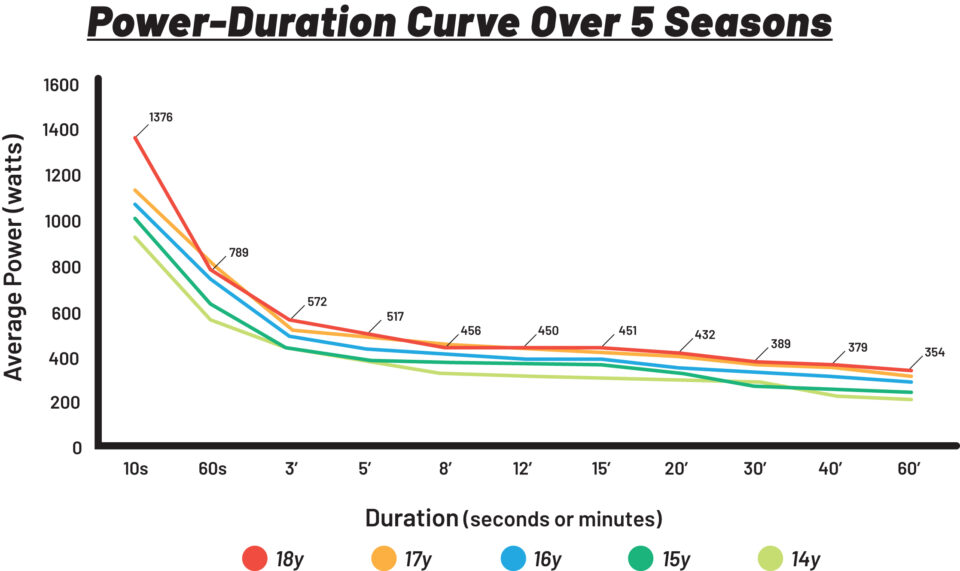 Power-Duration Curve Over 5 Seasons

Average Power (watts)

1600
1400
1200
1000
800
600
400
200
0

1376
789
572
517
456
450
451
432
389
379
354

10s 60s 3' 5' 8' 12' 15' 20' 30' 40' 60'

Duration (seconds or minutes)

18y 17y 16y 15y 14y